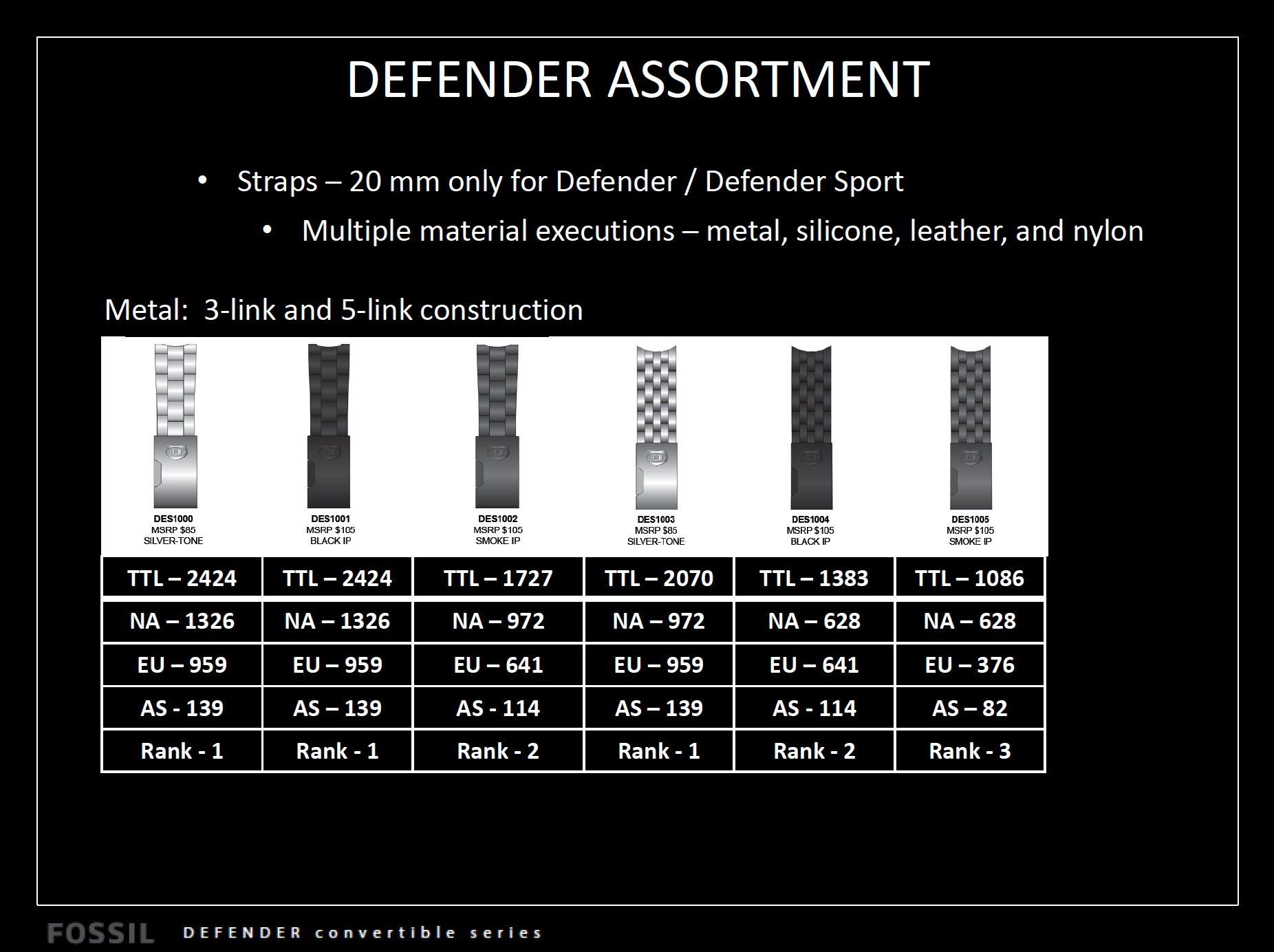 DEFENDER ASSORTMENT

• Straps – 20 mm only for Defender / Defender Sport

• Multiple material executions – metal, silicone, leather, and nylon

Metal: 3-link and 5-link construction

| DES1000 MSRP \$85 SILVER-TONE | DES1001 MSRP \$105 BLACK IP | DES1002 MSRP \$105 SMOKE IP | DES1003 MSRP \$85 SILVER-TONE | DES1004 MSRP \$105 BLACK IP | DES1005 MSRP \$105 SMOKE IP |
|---|---|---|---|---|---|
| TTL – 2424 | TTL – 2424 | TTL – 1727 | TTL – 2070 | TTL – 1383 | TTL – 1086 |
| NA – 1326 | NA – 1326 | NA – 972 | NA – 972 | NA – 628 | NA – 628 |
| EU – 959 | EU – 959 | EU – 641 | EU – 959 | EU – 641 | EU – 376 |
| AS - 139 | AS – 139 | AS - 114 | AS – 139 | AS - 114 | AS – 82 |
| Rank - 1 | Rank - 1 | Rank - 2 | Rank - 1 | Rank - 2 | Rank - 3 |

FOSSIL DEFENDER convertible series